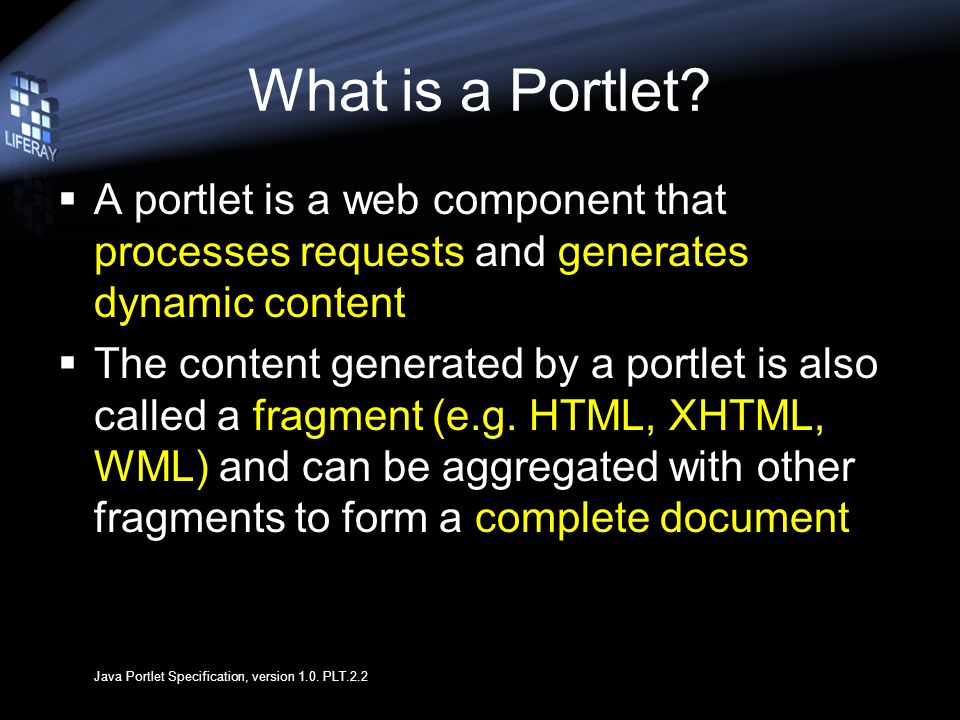 LIFERAY

What is a Portlet?

▪ A portlet is a web component that processes requests and generates dynamic content

▪ The content generated by a portlet is also called a fragment (e.g. HTML, XHTML, WML) and can be aggregated with other fragments to form a complete document

Java Portlet Specification, version 1.0. PLT.2.2